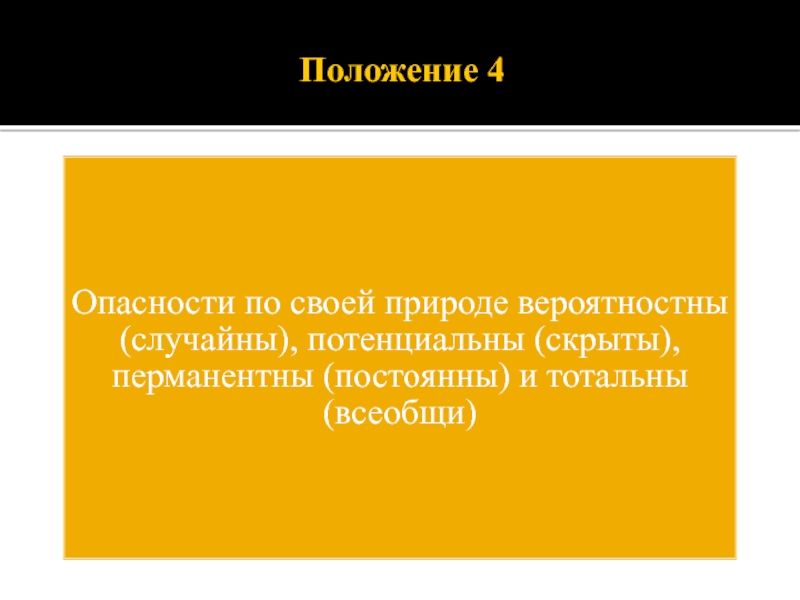 Положение 4

Опасности по своей природе вероятностны (случайны), потенциальны (скрыты), перманентны (постоянны) и тотальны (всеобщи)